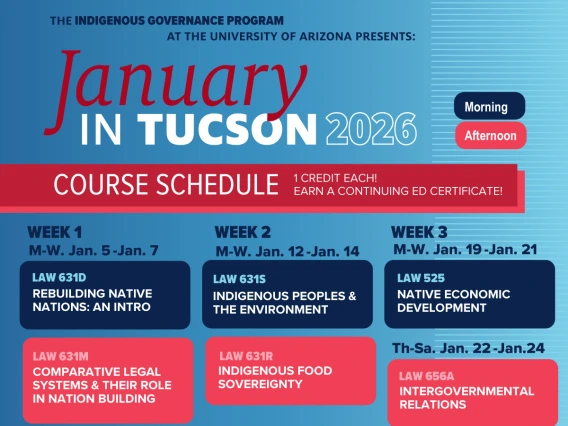 THE INDIGENOUS GOVERNANCE PROGRAM AT THE UNIVERSITY OF ARIZONA PRESENTS:

January IN TUCSON 2026

Morning

Afternoon

COURSE SCHEDULE

1 CREDIT EACH!
EARN A CONTINUING ED CERTIFICATE!

WEEK 1
M-W. Jan. 5 -Jan. 7

LAW 631D
REBUILDING NATIVE NATIONS: AN INTRO

LAW 631M
COMPARATIVE LEGAL SYSTEMS & THEIR ROLE IN NATION BUILDING

WEEK 2
M-W. Jan. 12 -Jan. 14

LAW 631S
INDIGENOUS PEOPLES & THE ENVIRONMENT

LAW 631R
INDIGENOUS FOOD SOVEREIGNTY

WEEK 3
M-W. Jan. 19 -Jan. 21

LAW 525
NATIVE ECONOMIC DEVELOPMENT

Th-Sa. Jan. 22 -Jan.24

LAW 656A
INTERGOVERNMENTAL RELATIONS